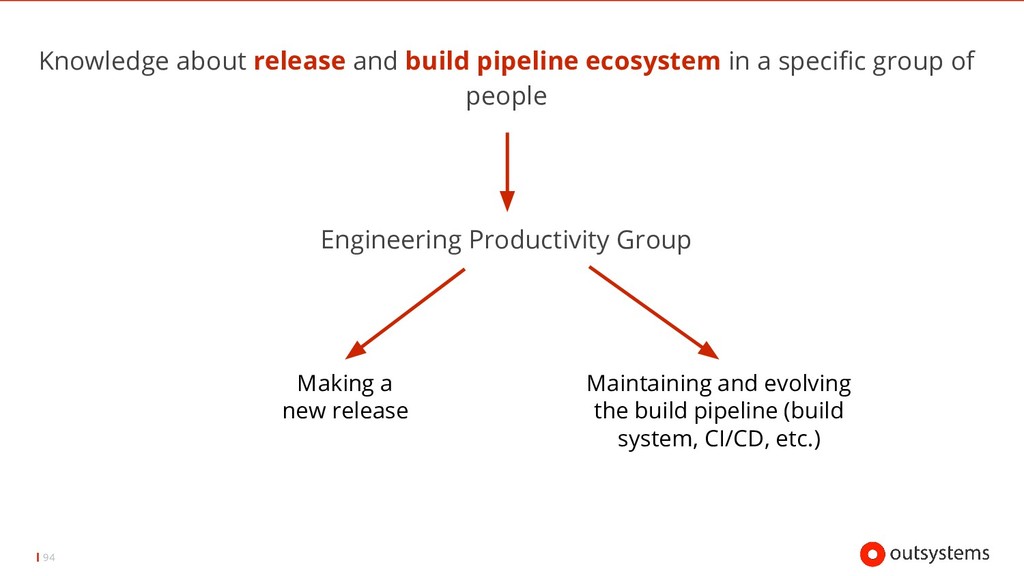 Knowledge about release and build pipeline ecosystem in a specific group of people

Engineering Productivity Group

Making a new release

Maintaining and evolving the build pipeline (build system, CI/CD, etc.)

94

outsystems